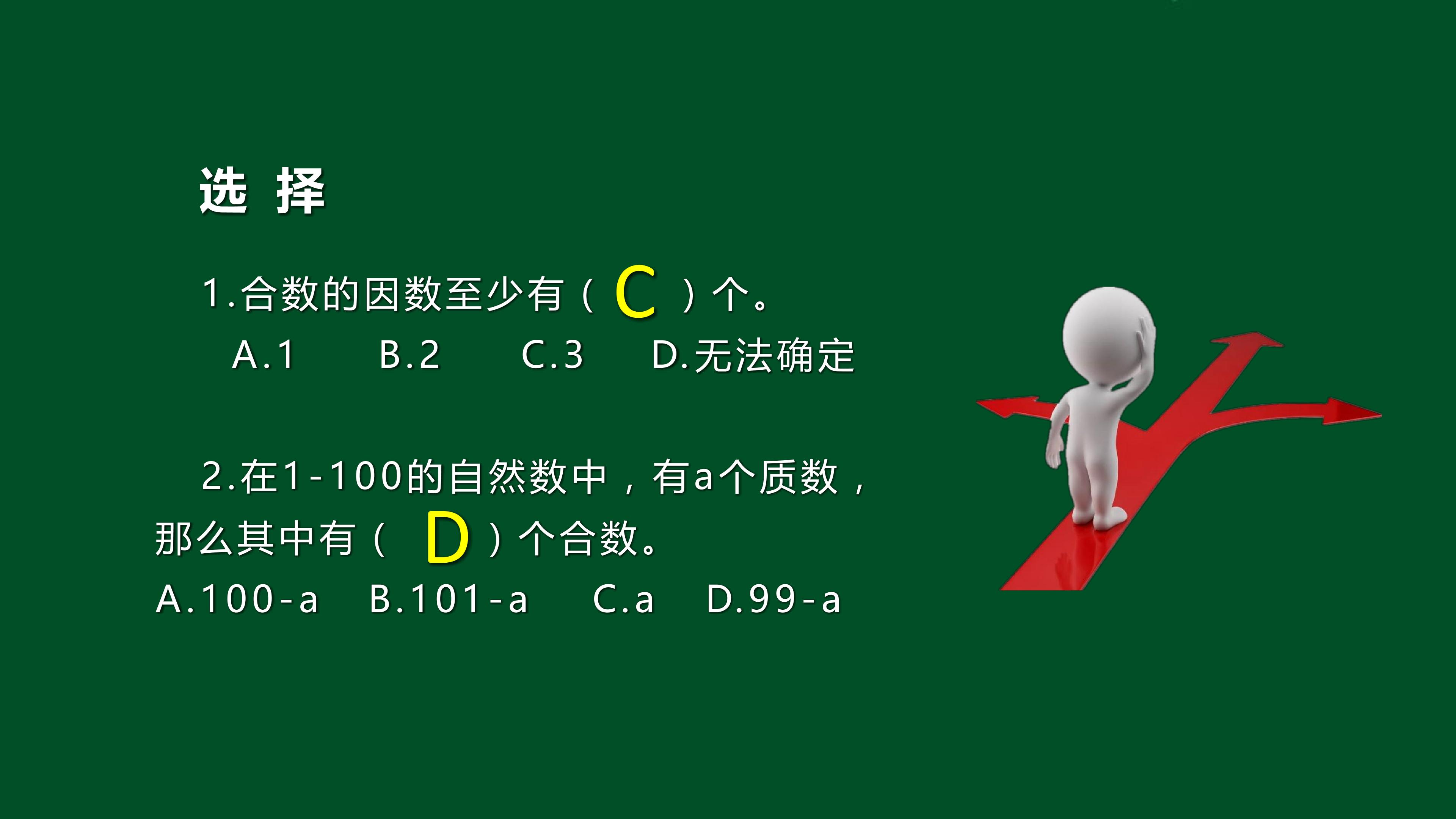 选 择

1.合数的因数至少有（C）个。

A.1 B.2 C.3 D.无法确定

2.在1-100的自然数中，有a个质数，那么其中有（D）个合数。

A.100-a B.101-a C.a D.99-a